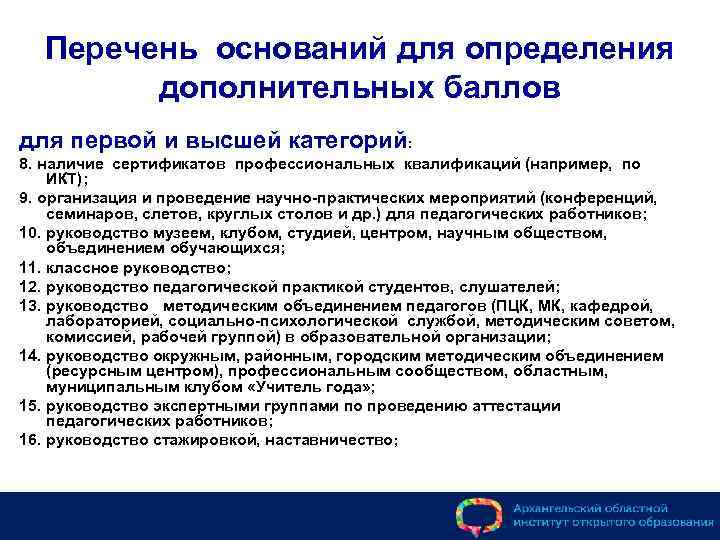 Перечень оснований для определения дополнительных баллов

для первой и высшей категорий:

8. наличие сертификатов профессиональных квалификаций (например, по ИКТ);

9. организация и проведение научно-практических мероприятий (конференций, семинаров, слетов, круглых столов и др.) для педагогических работников;

10. руководство музеем, клубом, студией, центром, научным обществом, объединением обучающихся;

11. классное руководство;

12. руководство педагогической практикой студентов, слушателей;

13. руководство методическим объединением педагогов (ПЦК, МК, кафедрой, лабораторией, социально-психологической службой, методическим советом, комиссией, рабочей группой) в образовательной организации;

14. руководство окружным, районным, городским методическим объединением (ресурсным центром), профессиональным сообществом, областным, муниципальным клубом «Учитель года»;

15. руководство экспертными группами по проведению аттестации педагогических работников;

16. руководство стажировкой, наставничество;

Архангельский областной институт открытого образования